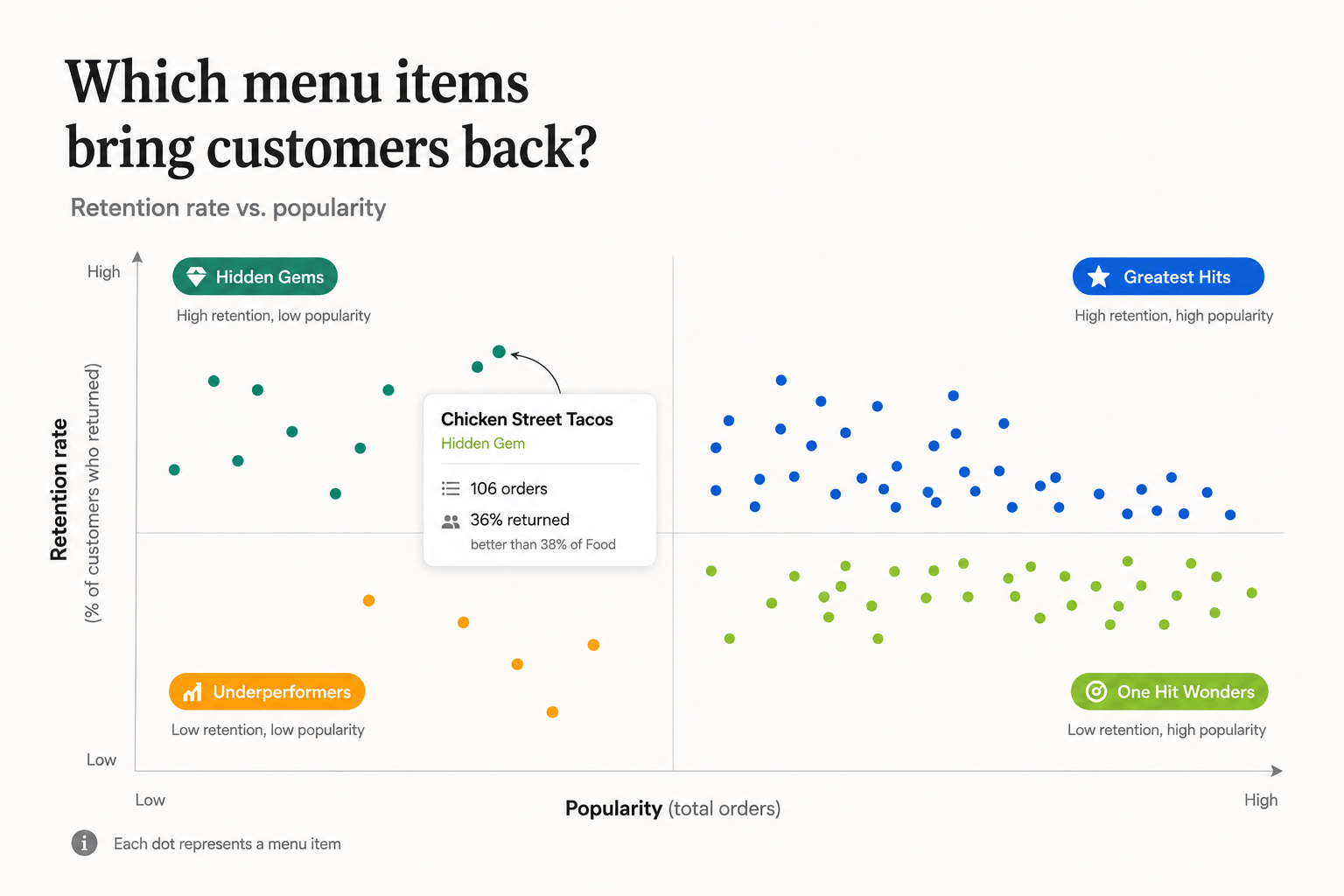 Which menu items bring customers back?

Retention rate vs. popularity

High

Hidden Gems

High retention, low popularity

Greatest Hits

High retention, high popularity

Retention rate (% of customers who returned)

Chicken Street Tacos
Hidden Gem

106 orders
36% returned
better than 38% of Food

Underperformers

Low retention, low popularity

One Hit Wonders

Low retention, high popularity

Low

Low

Popularity (total orders)

High

Each dot represents a menu item